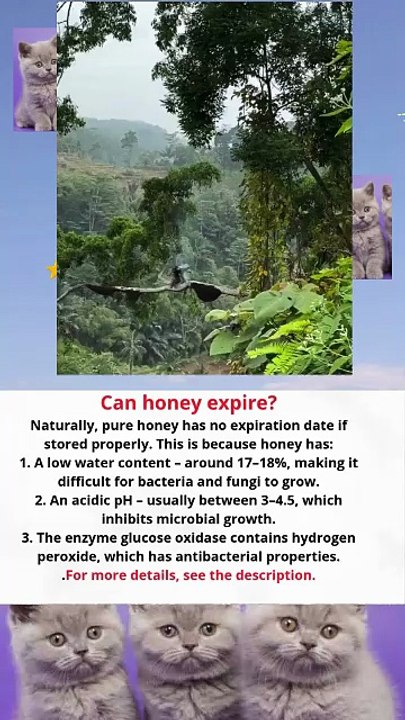 Can honey expire?

Naturally, pure honey has no expiration date if stored properly. This is because honey has:

1. A low water content – around 17–18%, making it difficult for bacteria and fungi to grow.

2. An acidic pH – usually between 3–4.5, which inhibits microbial growth.

3. The enzyme glucose oxidase contains hydrogen peroxide, which has antibacterial properties.

.For more details, see the description.